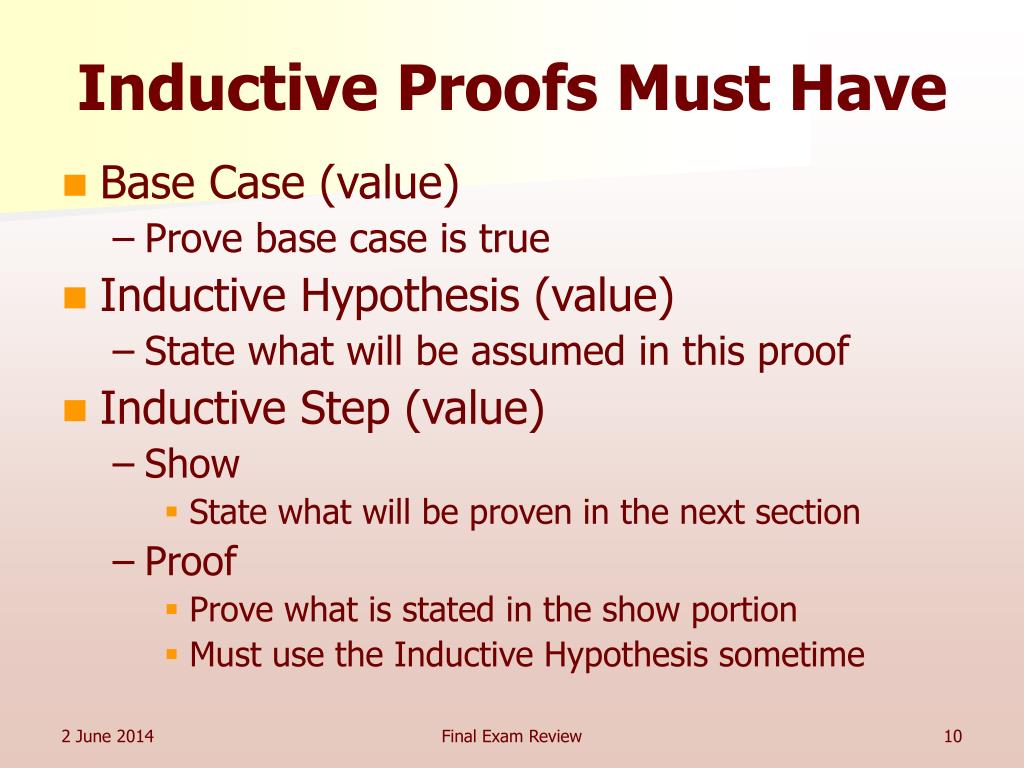 Inductive Proofs Must Have

Base Case (value)
– Prove base case is true
Inductive Hypothesis (value)
– State what will be assumed in this proof
Inductive Step (value)
– Show
State what will be proven in the next section
– Proof
Prove what is stated in the show portion
Must use the Inductive Hypothesis sometime

2 June 2014
Final Exam Review
10